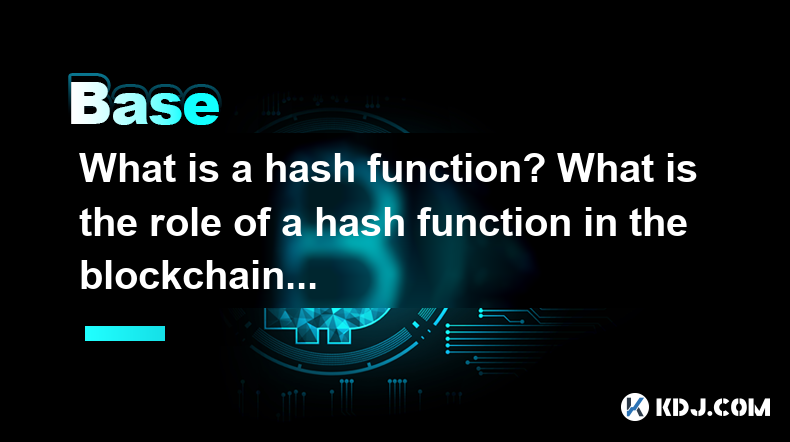 Base

What is a hash function? What is the role of a hash function in the blockchain...

KDJ.COM